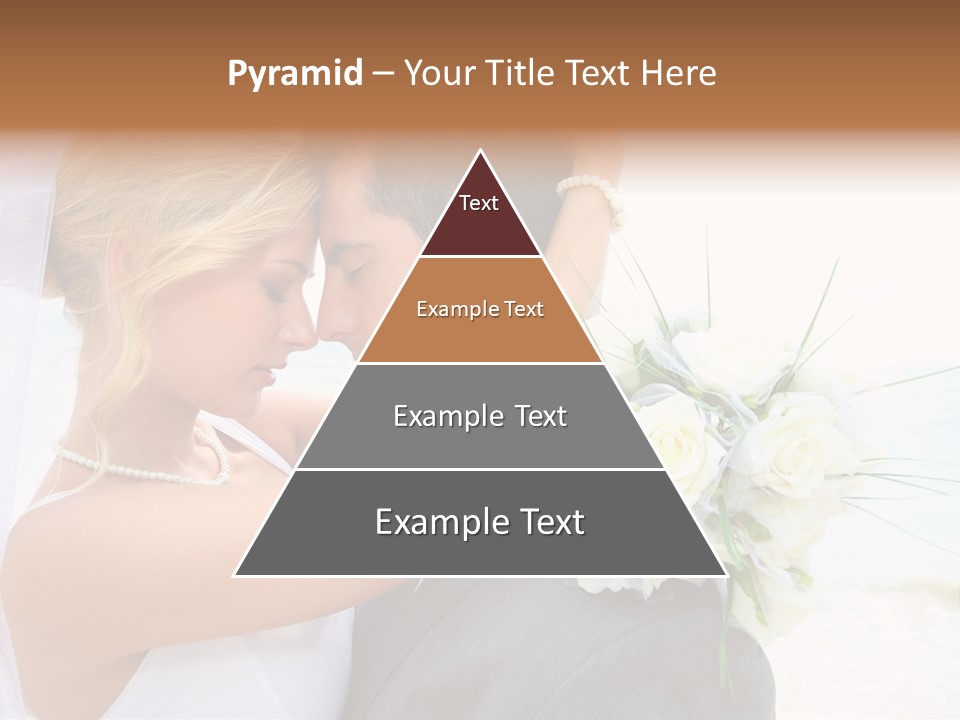 Pyramid – Your Title Text Here

Text

Example Text

Example Text

Example Text